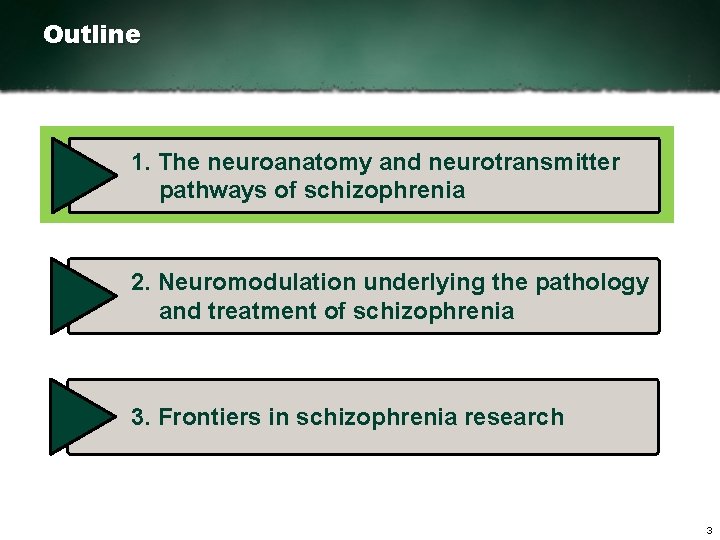 Outline

1. The neuroanatomy and neurotransmitter pathways of schizophrenia

2. Neuromodulation underlying the pathology and treatment of schizophrenia

3. Frontiers in schizophrenia research

3